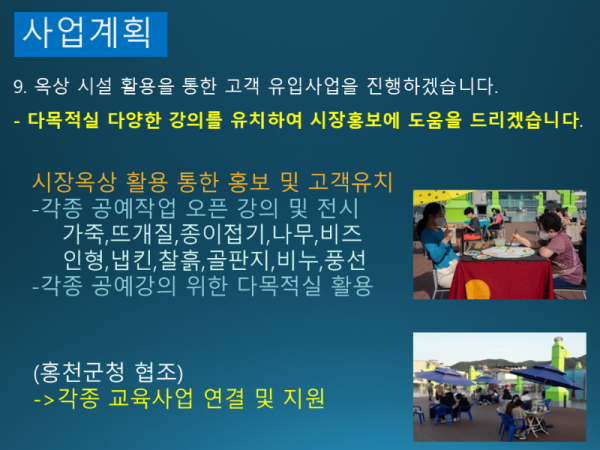 사업계획

9. 옥상 시설 활용을 통한 고객 유입사업을 진행하겠습니다.

- 다목적실 다양한 강의를 유치하여 시장홍보에 도움을 드리겠습니다.

시장옥상 활용 통한 홍보 및 고객유치
-각종 공예작업 오픈 강의 및 전시
가죽,뜨개질,종이접기,나무,비즈
인형,냅킨,찰흙,골판지,비누,풍선
-각종 공예강의 위한 다목적실 활용

(홍천군청 협조)
->각종 교육사업 연결 및 지원